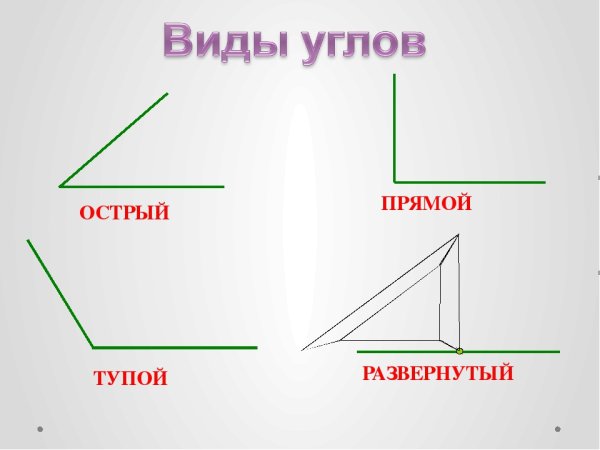 Виды углов

ОСТРЫЙ

ПРЯМОЙ

ТУПОЙ

РАЗВЕРНУТЫЙ